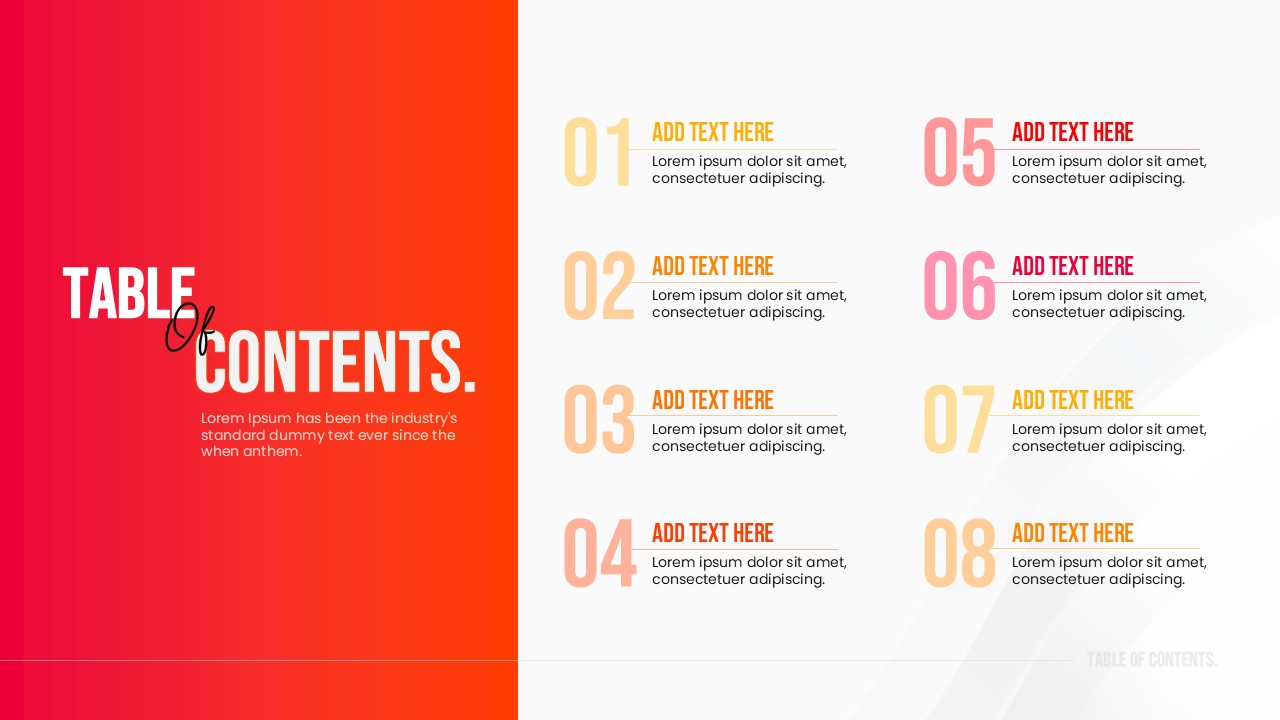 TABLE Of CONTENTS.

Lorem Ipsum has been the industry's standard dummy text ever since the when anthem.

01 ADD TEXT HERE
Lorem ipsum dolor sit amet, consectetuer adipiscing.

02 ADD TEXT HERE
Lorem ipsum dolor sit amet, consectetuer adipiscing.

03 ADD TEXT HERE
Lorem ipsum dolor sit amet, consectetuer adipiscing.

04 ADD TEXT HERE
Lorem ipsum dolor sit amet, consectetuer adipiscing.

05 ADD TEXT HERE
Lorem ipsum dolor sit amet, consectetuer adipiscing.

06 ADD TEXT HERE
Lorem ipsum dolor sit amet, consectetuer adipiscing.

07 ADD TEXT HERE
Lorem ipsum dolor sit amet, consectetuer adipiscing.

08 ADD TEXT HERE
Lorem ipsum dolor sit amet, consectetuer adipiscing.

TABLE OF CONTENTS.